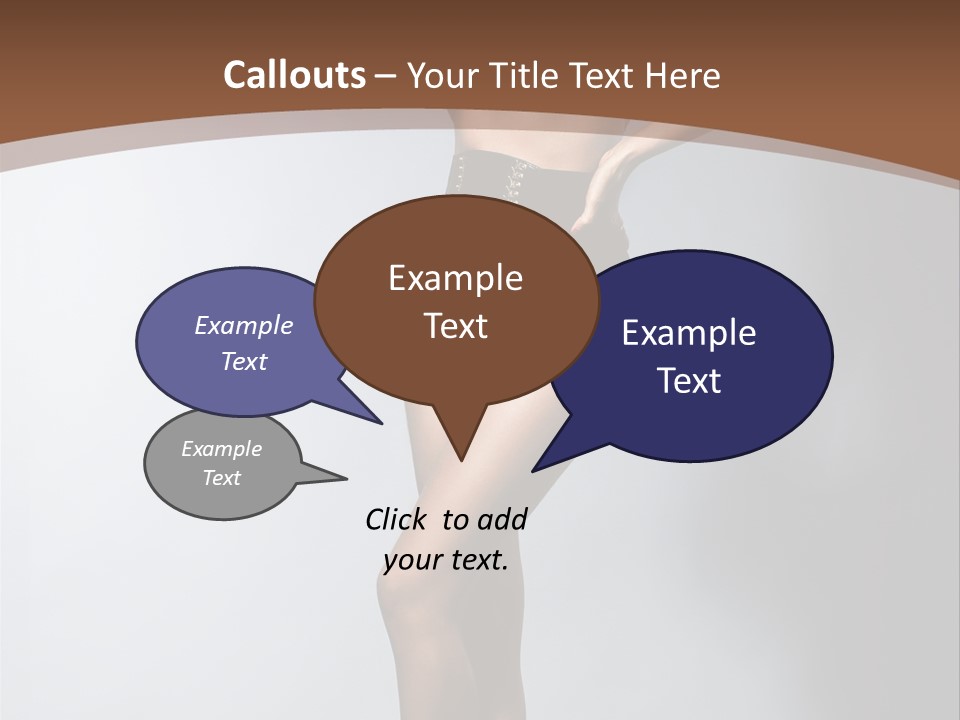 Callouts – Your Title Text Here

Example Text

Example Text

Example Text

Example Text

Click to add your text.